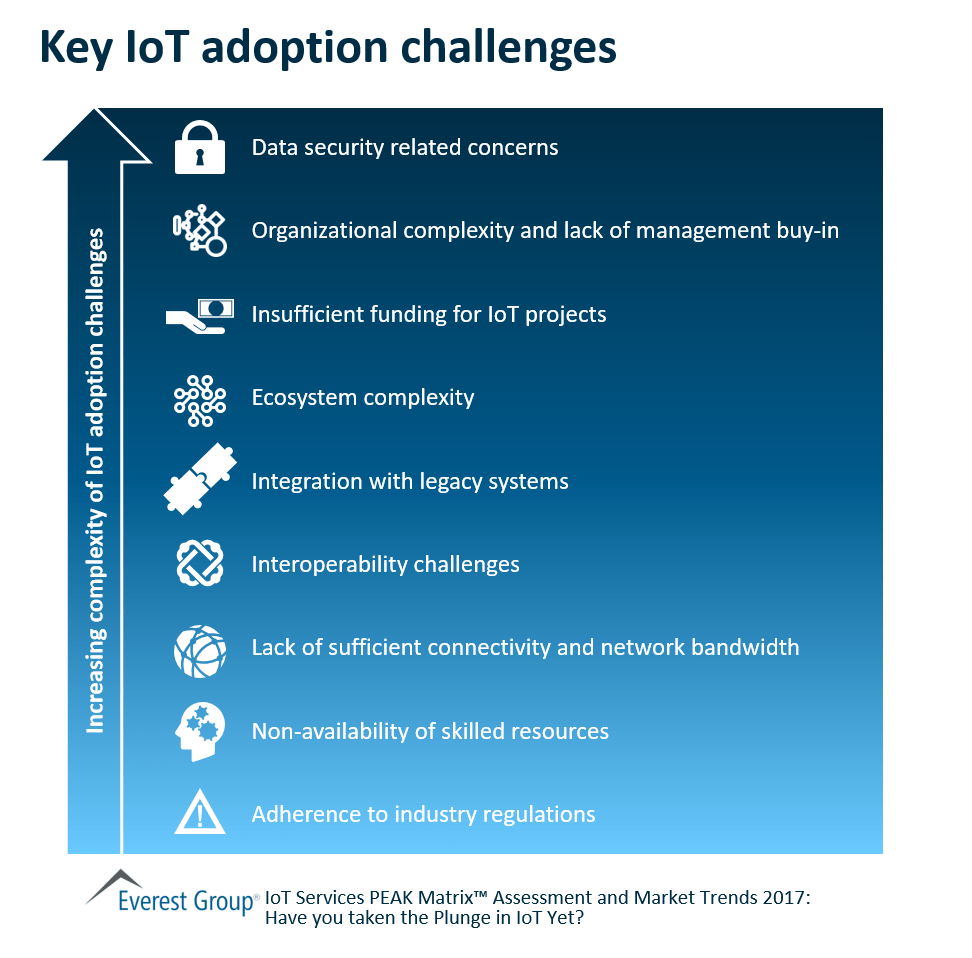 Key IoT adoption challenges

Increasing complexity of IoT adoption challenges

Data security related concerns

Organizational complexity and lack of management buy-in

Insufficient funding for IoT projects

Ecosystem complexity

Integration with legacy systems

Interoperability challenges

Lack of sufficient connectivity and network bandwidth

Non-availability of skilled resources

Adherence to industry regulations

Everest Group® IoT Services PEAK Matrix™ Assessment and Market Trends 2017: Have you taken the Plunge in IoT Yet?